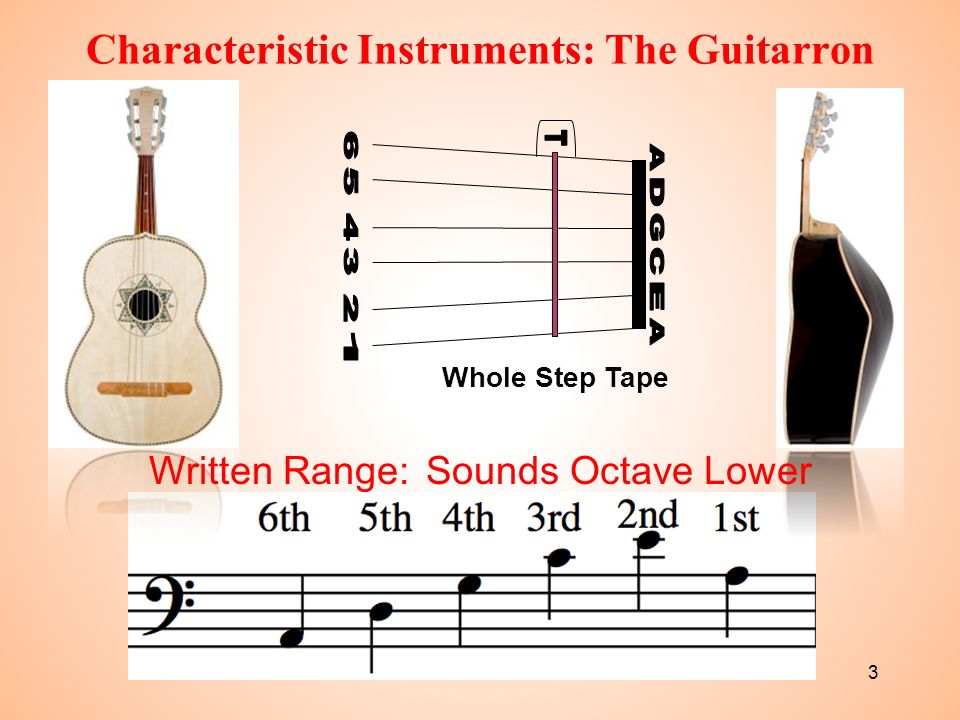 Characteristic Instruments: The Guitarron

6 5 4 3 2 1

T

A D G C E A

Whole Step Tape

Written Range: Sounds Octave Lower

6th 5th 4th 3rd 2nd 1st

3